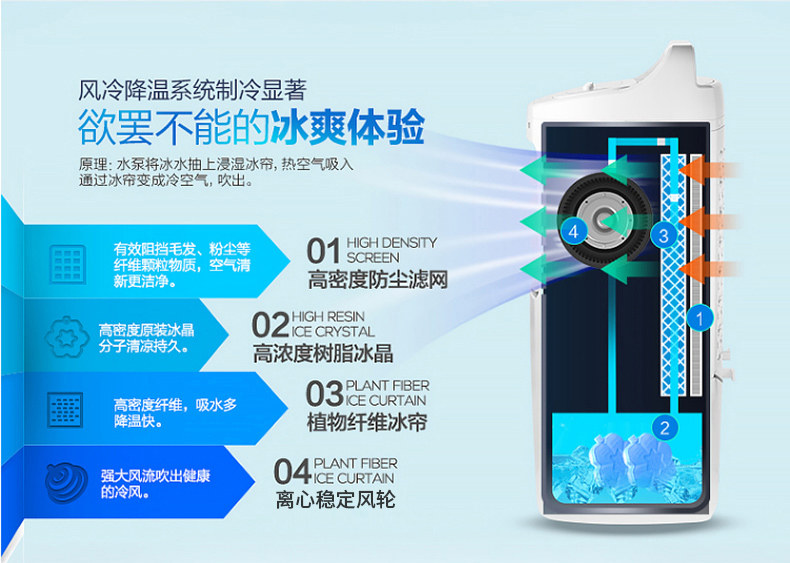 风冷降温系统制冷显著
欲罢不能的冰爽体验

原理：水泵将冰水抽上浸湿冰帘，热空气吸入通过冰帘变成冷空气，吹出。

有效阻挡毛发、粉尘等纤维颗粒物质，空气清新更洁净。

01 HIGH DENSITY SCREEN
高密度防尘滤网

高密度原装冰晶分子清凉持久。

02 HIGH RESIN ICE CRYSTAL
高浓度树脂冰晶

高密度纤维，吸水多降温快。

03 PLANT FIBER ICE CURTAIN
植物纤维冰帘

强大风流吹出健康的冷风。

04 PLANT FIBER ICE CURTAIN
离心稳定风轮

4
3
1
2